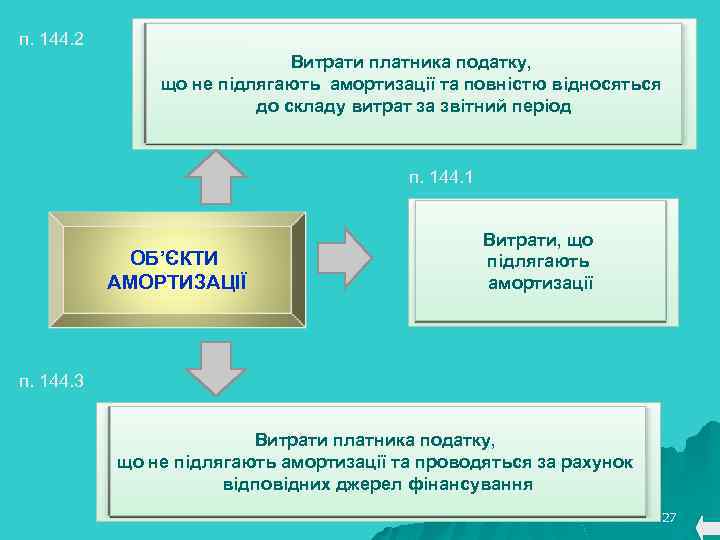 п. 144.2

Витрати платника податку, що не підлягають амортизації та повністю відносяться до складу витрат за звітний період

п. 144.1

ОБ’ЄКТИ АМОРТИЗАЦІЇ

Витрати, що підлягають амортизації

п. 144.3

Витрати платника податку, що не підлягають амортизації та проводяться за рахунок відповідних джерел фінансування

27